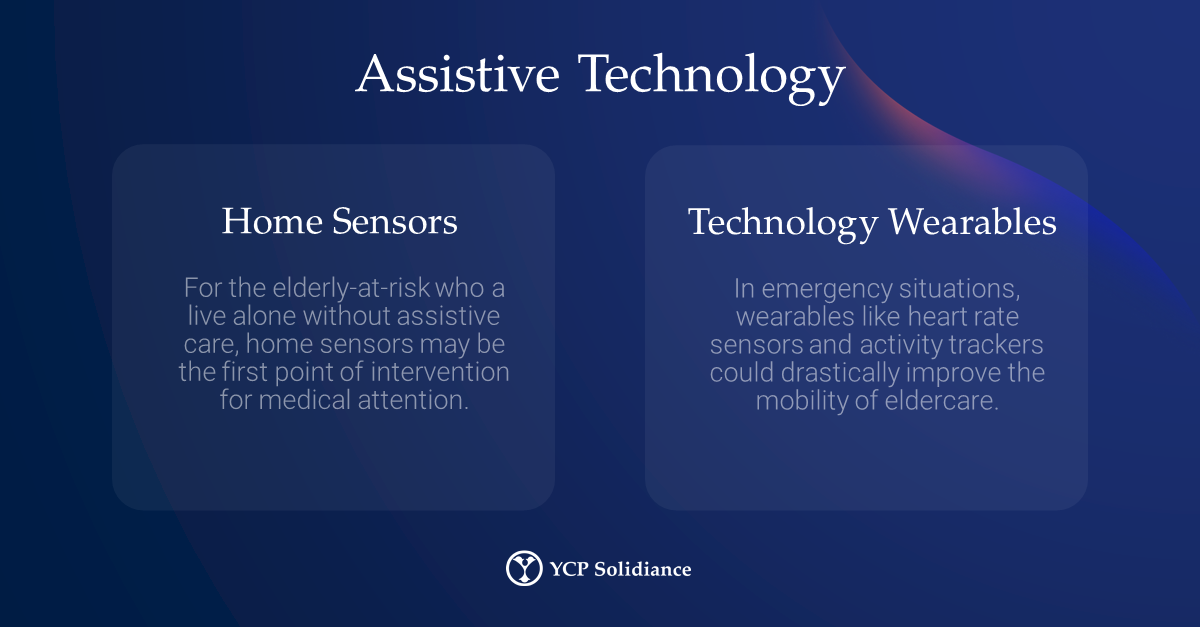 Assistive Technology

Home Sensors

For the elderly-at-risk who a live alone without assistive care, home sensors may be the first point of intervention for medical attention.

Technology Wearables

In emergency situations, wearables like heart rate sensors and activity trackers could drastically improve the mobility of eldercare.

YCP Solidiance